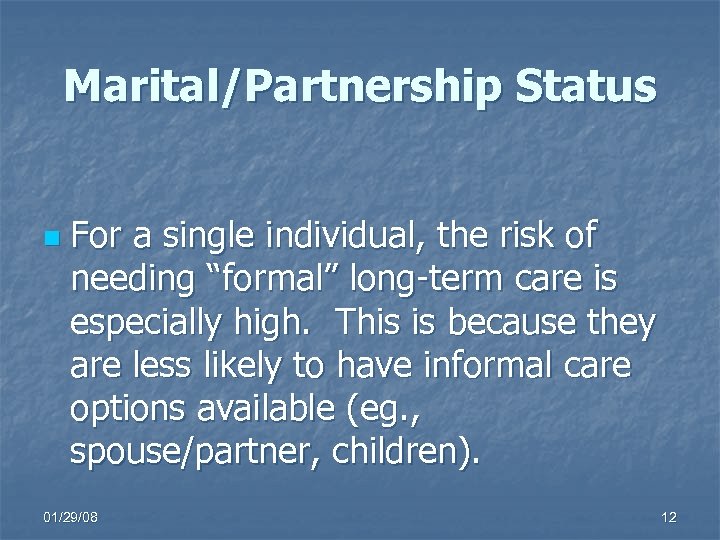 Marital/Partnership Status

For a single individual, the risk of needing “formal” long-term care is especially high.  This is because they are less likely to have informal care options available (eg., spouse/partner, children).

01/29/08

12